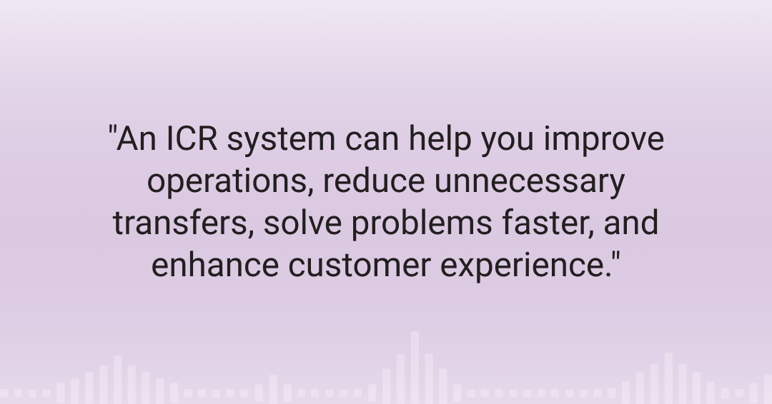 "An ICR system can help you improve operations, reduce unnecessary transfers, solve problems faster, and enhance customer experience."